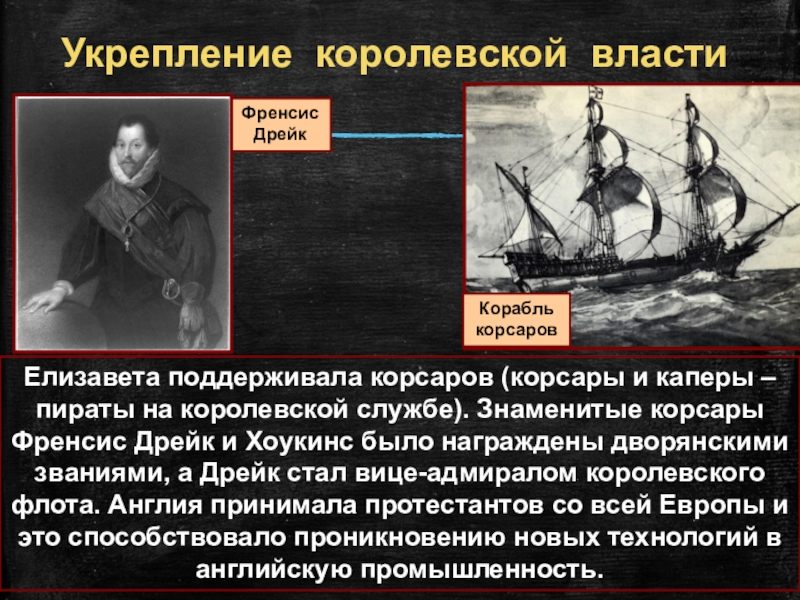 Укрепление королевской власти

Френсис Дрейк

Корабль корсаров

Елизавета поддерживала корсаров (корсары и каперы – пираты на королевской службе). Знаменитые корсары Френсис Дрейк и Хоукинс было награждены дворянскими званиями, а Дрейк стал вице-адмиралом королевского флота. Англия принимала протестантов со всей Европы и это способствовало проникновению новых технологий в английскую промышленность.